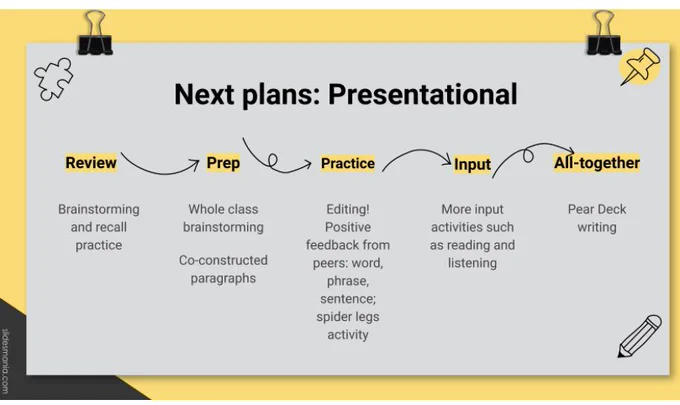 Next plans: Presentational

Review

Brainstorming and recall practice

Prep

Whole class brainstorming

Co-constructed paragraphs

Practice

Editing! Positive feedback from peers: word, phrase, sentence; spider legs activity

Input

More input activities such as reading and listening

All-together

Pear Deck writing

slidesmania.com